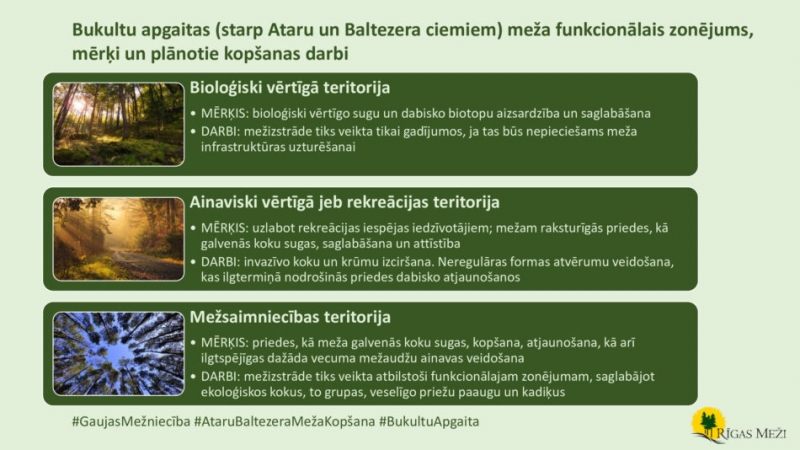 Bukultu apgaitas (starp Ataru un Baltezera ciemiem) meža funkcionālais zonējums, mērķi un plānotie kopšanas darbi

Bioloģiski vērtīgā teritorija

• MĒRĶIS: bioloģiski vērtīgo sugu un dabisko biotopu aizsardzība un saglabāšana
• DARBI: mežizstrāde tiks veikta tikai gadījumos, ja tas būs nepieciešams meža infrastruktūras uzturēšanai

Ainaviski vērtīgā jeb rekreācijas teritorija

• MĒRĶIS: uzlabot rekreācijas iespējas iedzīvotājiem; mežam raksturīgās priedes, kā galvenās koku sugas, saglabāšana un attīstība
• DARBI: invazīvo koku un krūmu izciršana. Neregulāras formas atvērumu veidošana, kas ilgtermiņā nodrošinās priedes dabisko atjaunošanos

Mežsaimniecības teritorija

• MĒRĶIS: priedes, kā meža galvenās koku sugas, kopšana, atjaunošana, kā arī ilgtspējīgas dažāda vecuma mežaudžu ainavas veidošana
• DARBI: mežizstrāde tiks veikta atbilstoši funkcionālajam zonējumam, saglabājot ekoloģiskos kokus, to grupas, veselīgo priežu paaugu un kadiķus

#GaujasMežniecība #AtaruBaltezeraMežaKopšana #BukultuApgaita

RĪGAS MEŽI